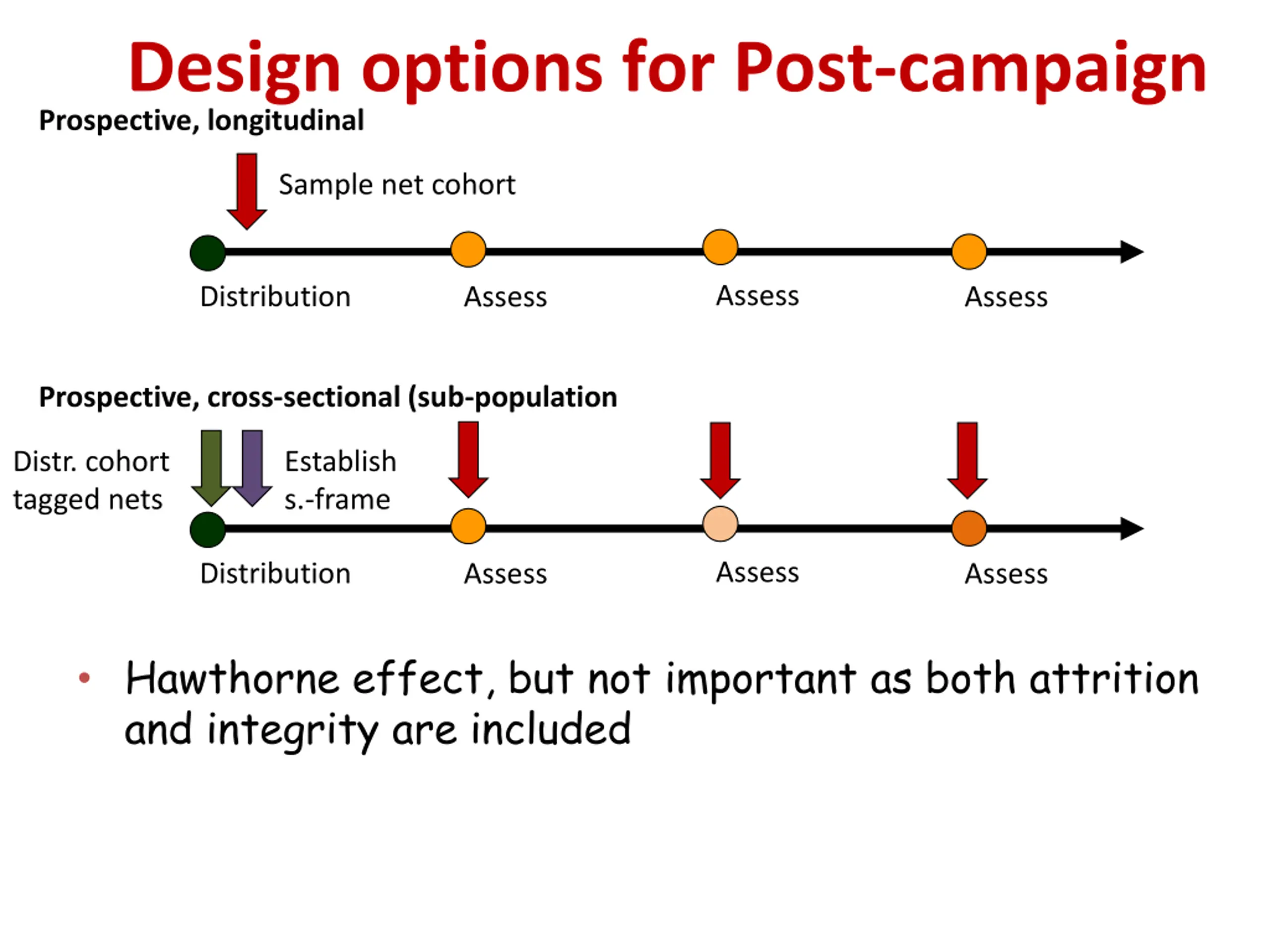 Design options for Post-campaign

Prospective, longitudinal

Sample net cohort

Distribution Assess Assess Assess

Prospective, cross-sectional (sub-population

Distr. cohort tagged nets

Establish s.-frame

Distribution Assess Assess Assess

• Hawthorne effect, but not important as both attrition and integrity are included